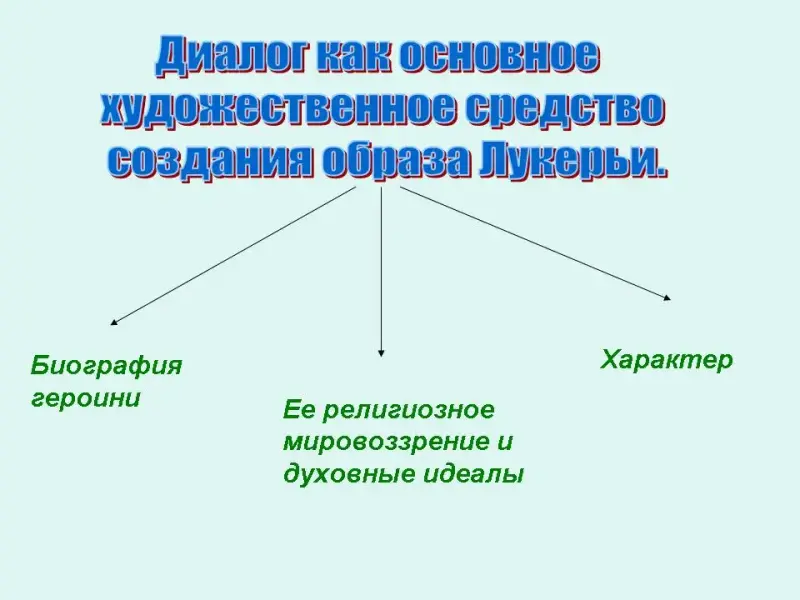 Диалог как основное художественное средство создания образа Лукерьи.

Биография героини

Ее религиозное мировоззрение и духовные идеалы

Характер